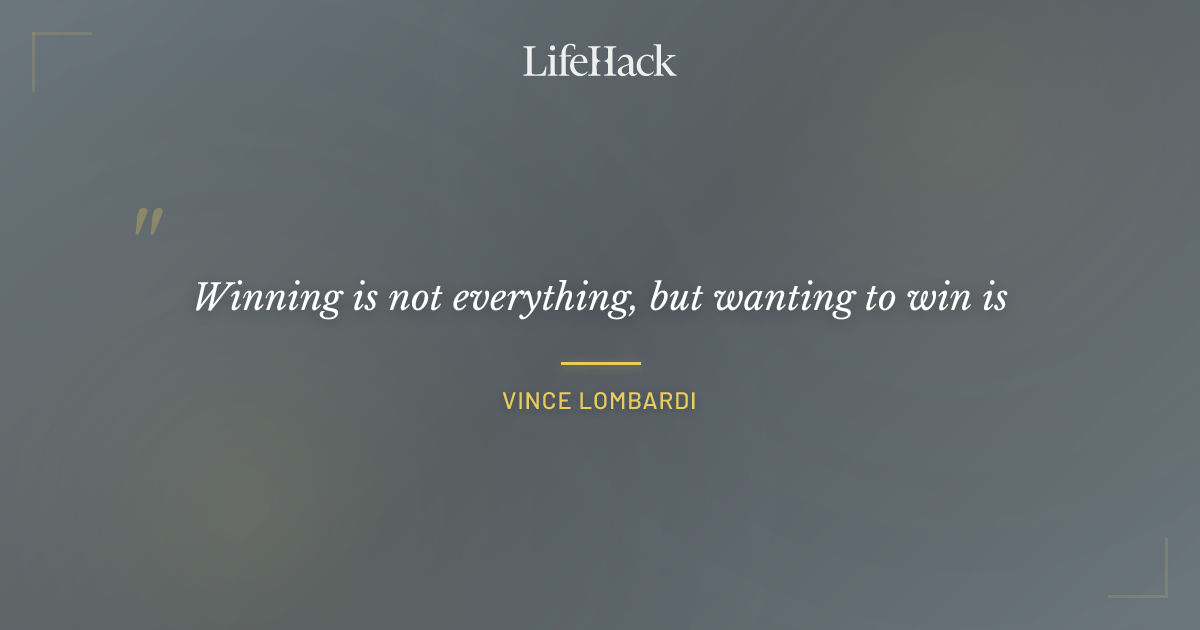 LifeHack

"

Winning is not everything, but wanting to win is

VINCE LOMBARDI